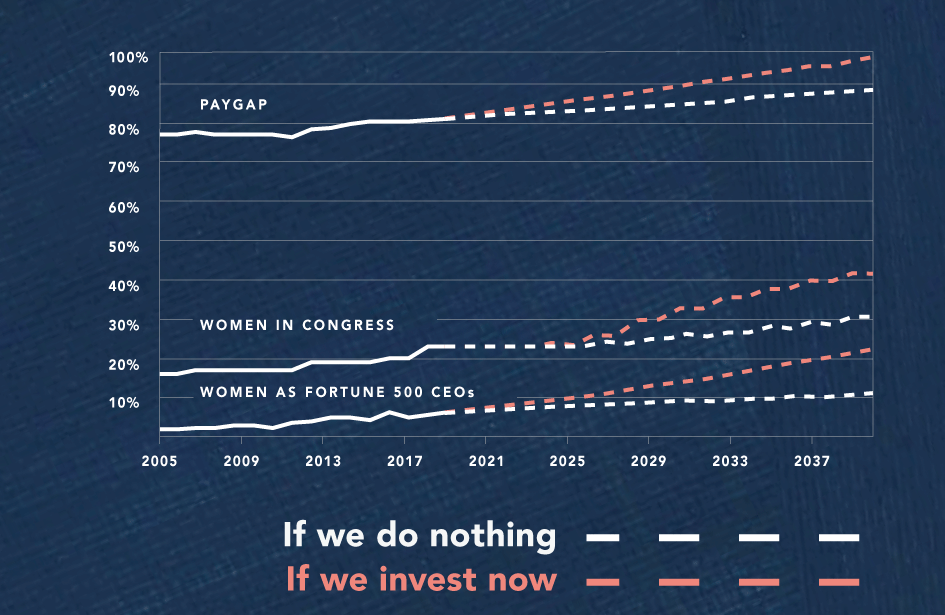 100%
90%
80%
70%
60%
50%
40%
30%
20%
10%

PAYGAP

WOMEN IN CONGRESS

WOMEN AS FORTUNE 500 CEOs

2005
2009
2013
2017
2021
2025
2029
2033
2037

If we do nothing
If we invest now